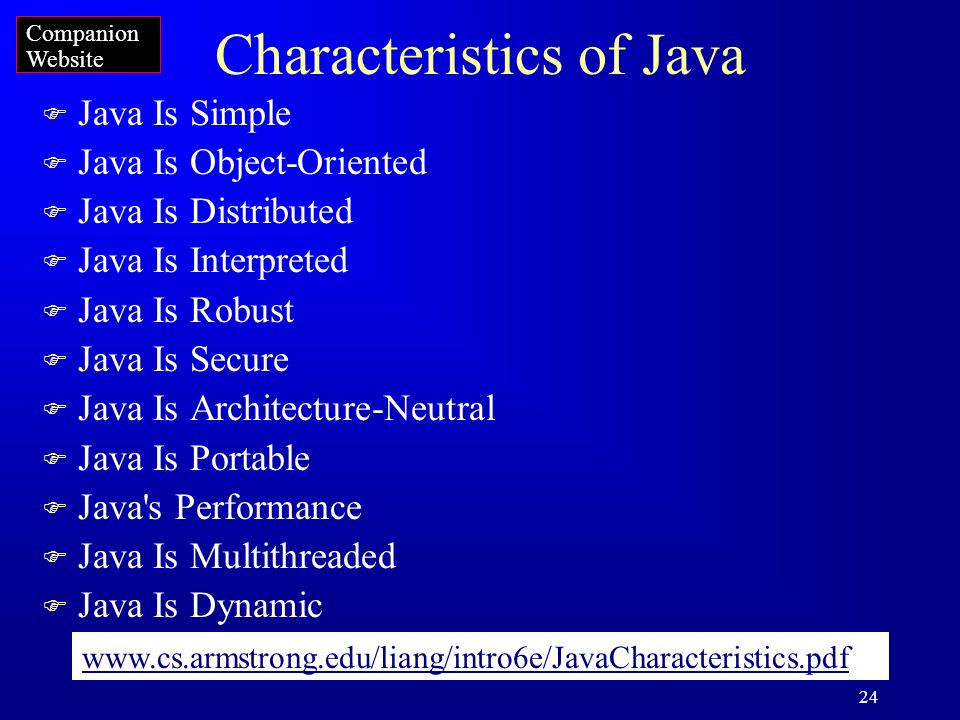 Companion Website

Characteristics of Java

Java Is Simple
Java Is Object-Oriented
Java Is Distributed
Java Is Interpreted
Java Is Robust
Java Is Secure
Java Is Architecture-Neutral
Java Is Portable
Java's Performance
Java Is Multithreaded
Java Is Dynamic

www.cs.armstrong.edu/liang/intro6e/JavaCharacteristics.pdf

24